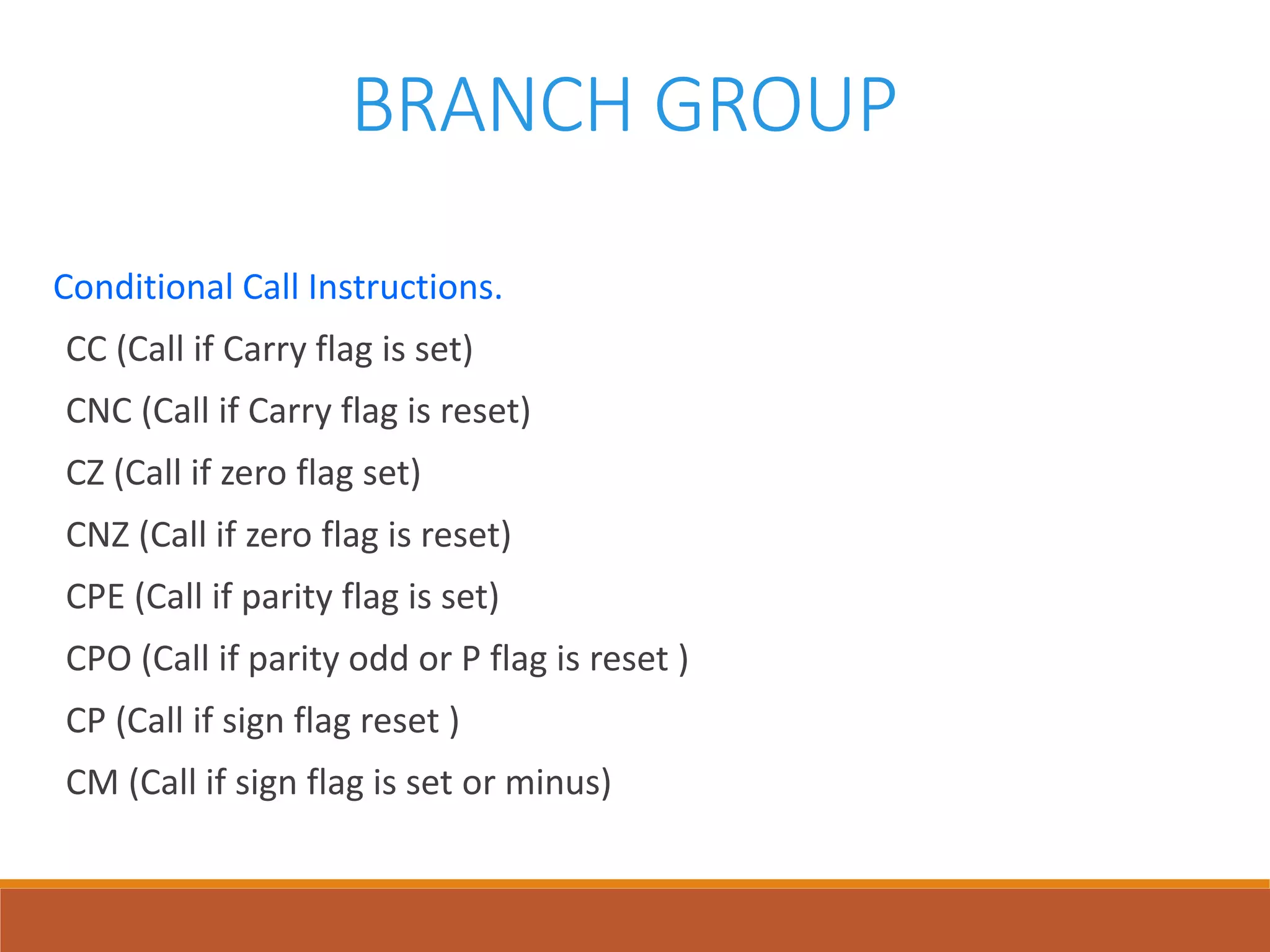 BRANCH GROUP

Conditional Call Instructions.

CC (Call if Carry flag is set)

CNC (Call if Carry flag is reset)

CZ (Call if zero flag set)

CNZ (Call if zero flag is reset)

CPE (Call if parity flag is set)

CPO (Call if parity odd or P flag is reset )

CP (Call if sign flag reset )

CM (Call if sign flag is set or minus)